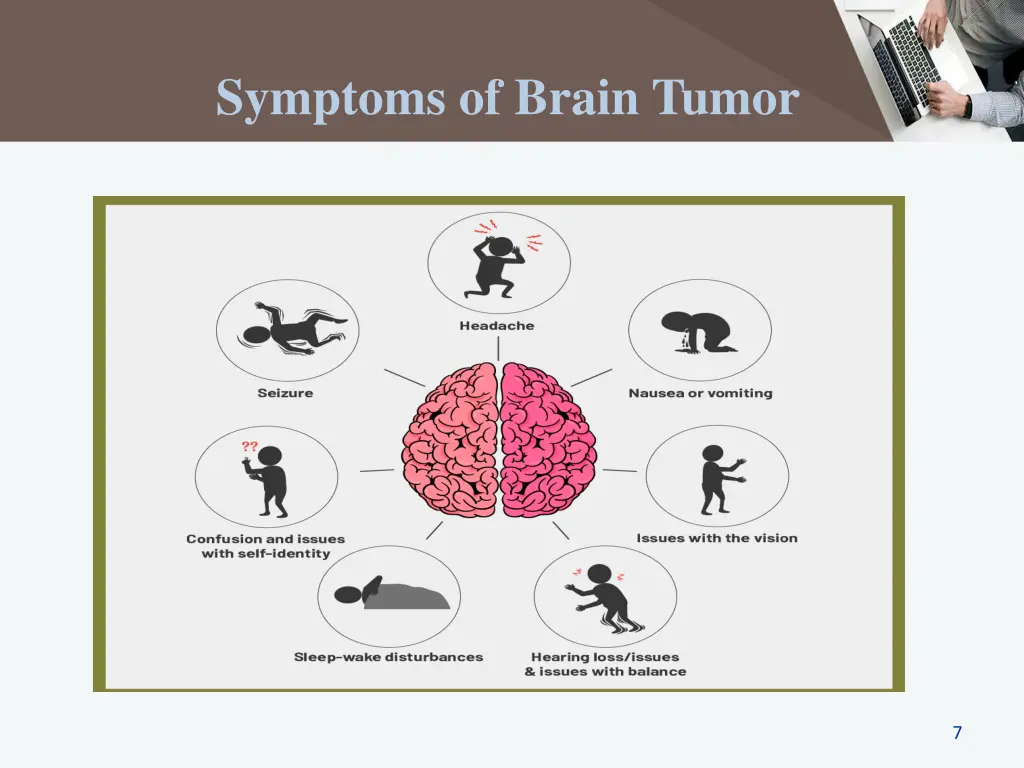 Symptoms of Brain Tumor

Headache

Seizure

Nausea or vomiting

??

Confusion and issues with self-identity

Issues with the vision

Sleep-wake disturbances

Hearing loss/issues & issues with balance

7